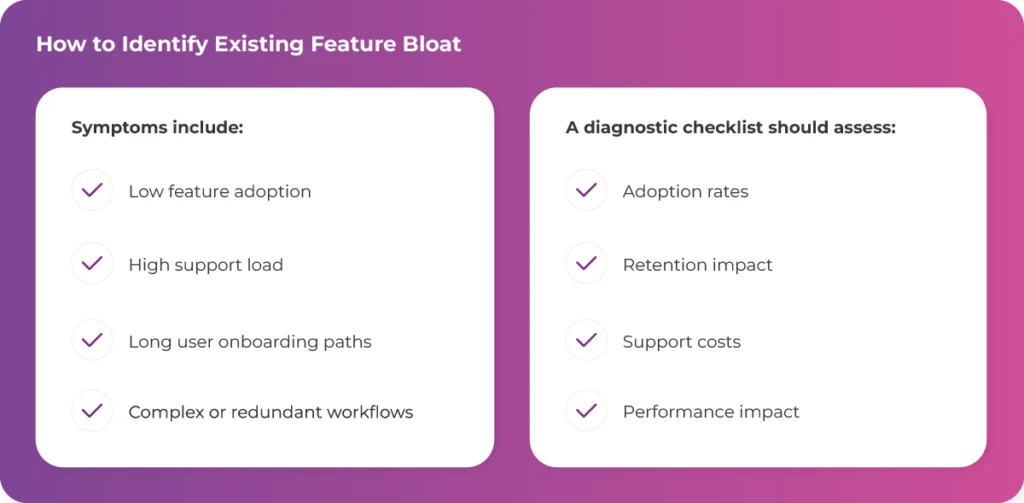 How to Identify Existing Feature Bloat

Symptoms include:

Low feature adoption

High support load

Long user onboarding paths

Complex or redundant workflows

A diagnostic checklist should assess:

Adoption rates

Retention impact

Support costs

Performance impact